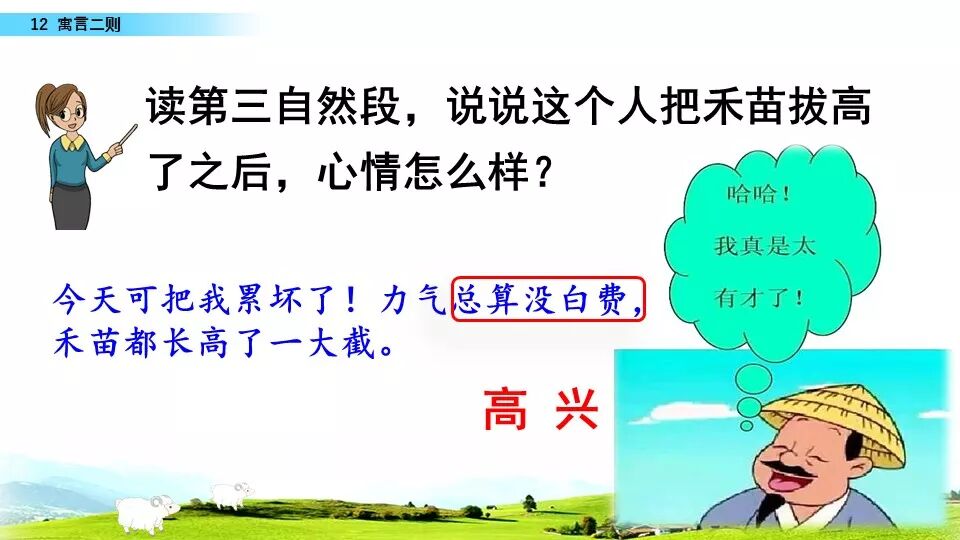 12 寓言二则

读第三自然段，说说这个人把禾苗拔高了之后，心情怎么样？

哈哈！
我真是太
有才了！

今天可把我累坏了！力气总算没白费，禾苗都长高了一大截。

高 兴